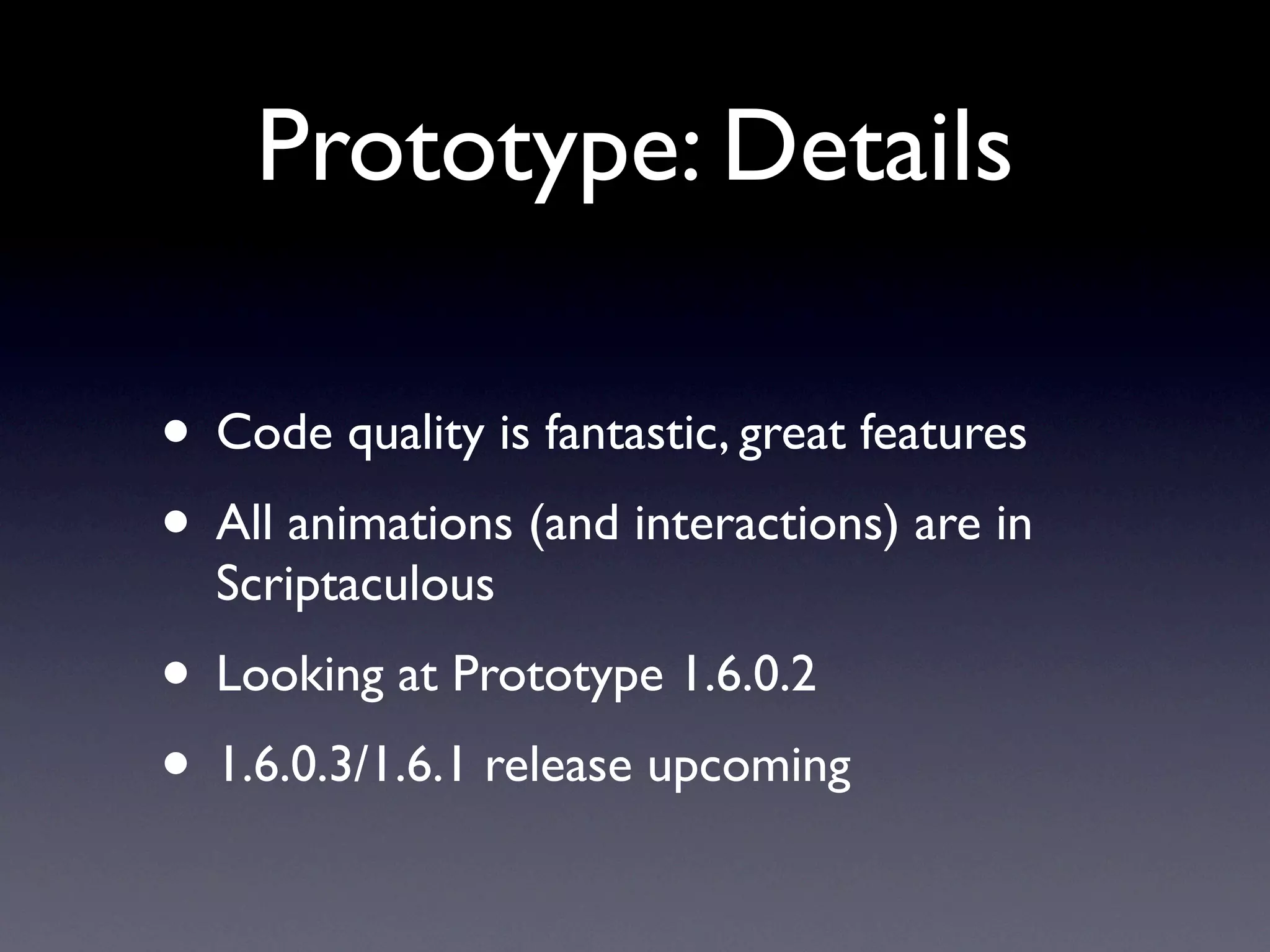 Prototype: Details

• Code quality is fantastic, great features

• All animations (and interactions) are in Scriptaculous

• Looking at Prototype 1.6.0.2

• 1.6.0.3/1.6.1 release upcoming